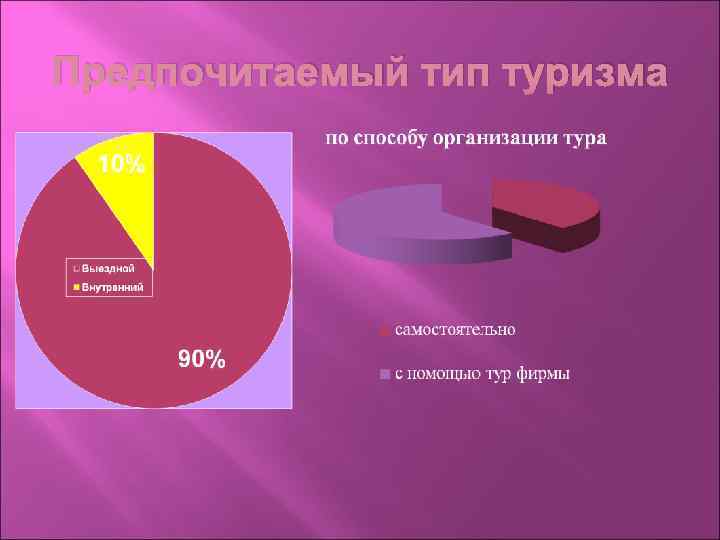 Предпочитаемый тип туризма

10%

Выездной
Внутренний

90%

по способу организации тура

самостоятельно

с помощью тур фирмы